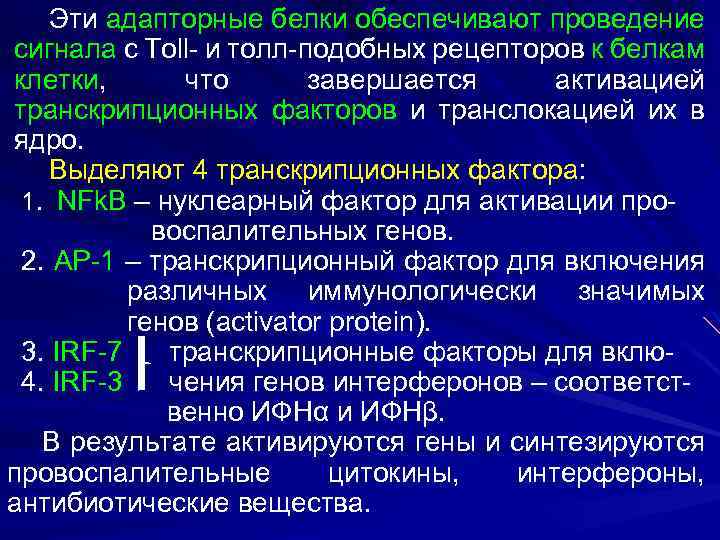 Эти адапторные белки обеспечивают проведение сигнала с Toll- и толл-подобных рецепторов к белкам клетки, что завершается активацией транскрипционных факторов и транслокацией их в ядро.

Выделяют 4 транскрипционных фактора:

1. NFkB – нуклеарный фактор для активации провоспалительных генов.

2. AP-1 – транскрипционный фактор для включения различных иммунологически значимых генов (activator protein).

3. IRF-7
4. IRF-3 – транскрипционные факторы для включения генов интерферонов – соответственно ИФНα и ИФНβ.

В результате активируются гены и синтезируются провоспалительные цитокины, интерфероны, антибиотические вещества.